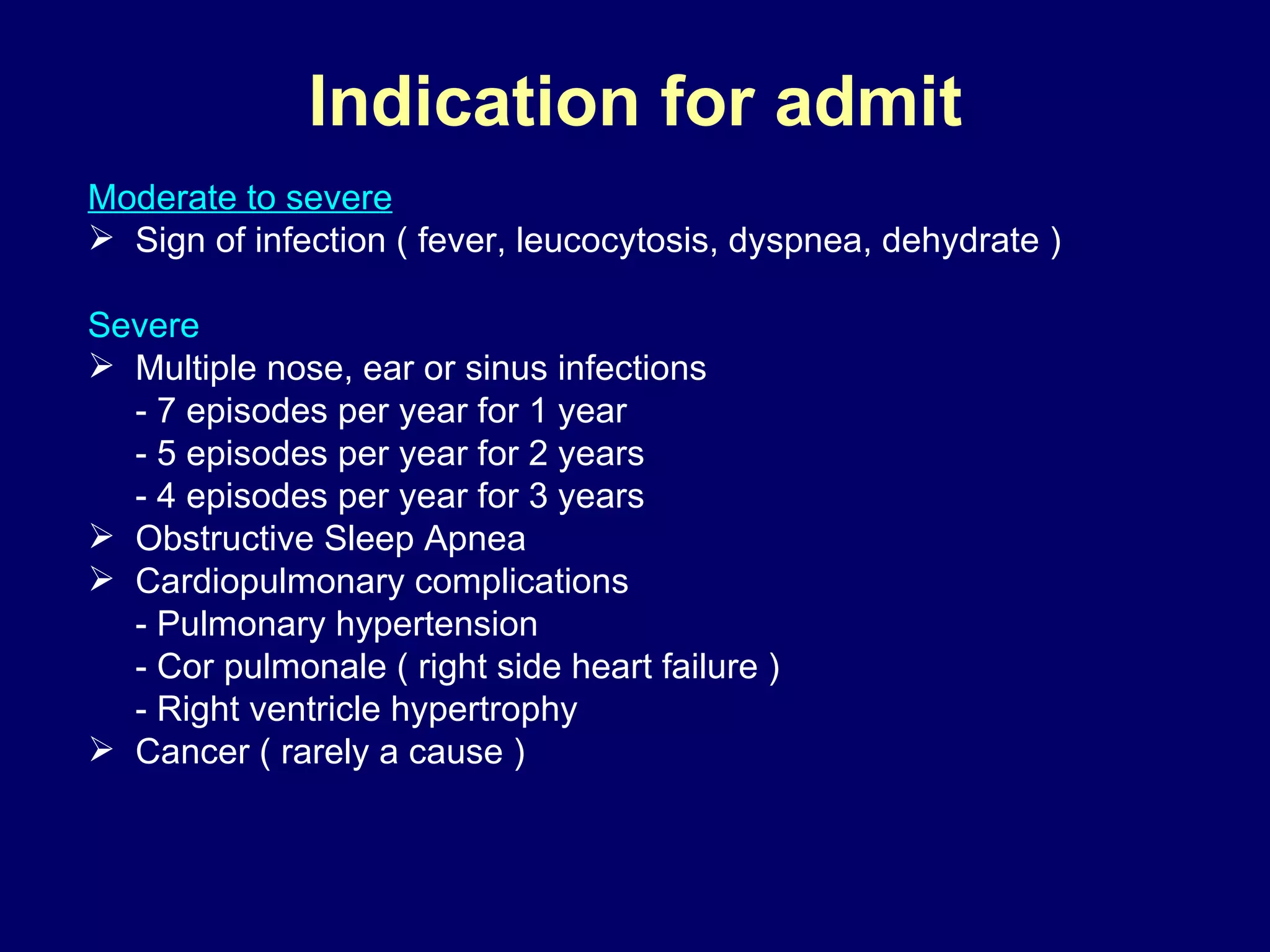 Indication for admit

Moderate to severe
➢ Sign of infection ( fever, leucocytosis, dyspnea, dehydrate )

Severe
➢ Multiple nose, ear or sinus infections
- 7 episodes per year for 1 year
- 5 episodes per year for 2 years
- 4 episodes per year for 3 years
➢ Obstructive Sleep Apnea
➢ Cardiopulmonary complications
- Pulmonary hypertension
- Cor pulmonale ( right side heart failure )
- Right ventricle hypertrophy
➢ Cancer ( rarely a cause )